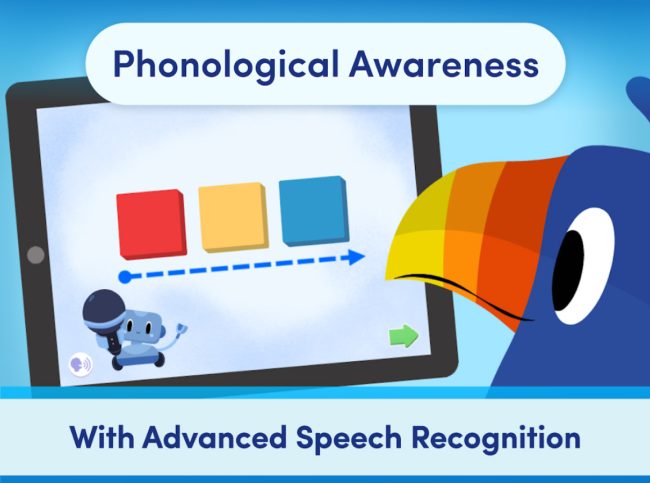 Phonological Awareness

With Advanced Speech Recognition